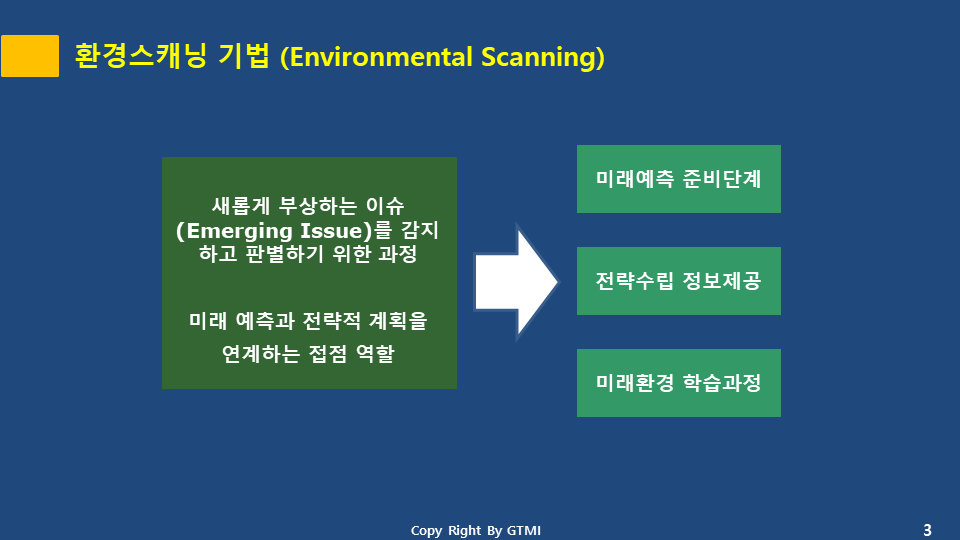 환경스캐닝 기법 (Environmental Scanning)

새롭게 부상하는 이슈 (Emerging Issue)를 감지하고 판별하기 위한 과정

미래 예측과 전략적 계획을 연계하는 접점 역할

미래예측 준비단계

전략수립 정보제공

미래환경 학습과정

Copy Right By GTMI

3